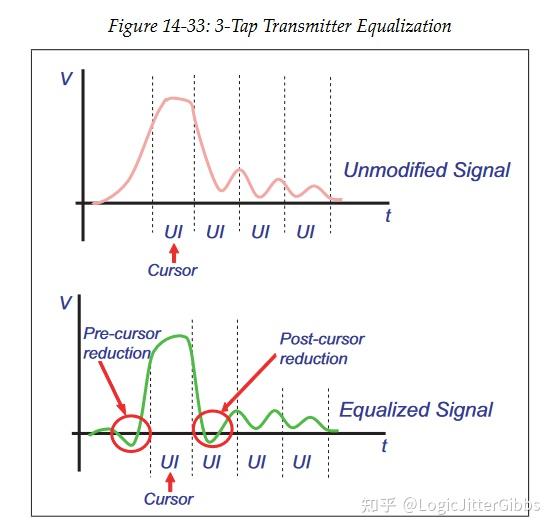 Figure 14-33: 3-Tap Transmitter Equalization

V

Unmodified Signal

t

UI UI UI UI

Cursor

V

Pre-cursor reduction

Post-cursor reduction

Equalized Signal

t

UI UI UI UI

Cursor

知乎 @LogicJitterGibbs